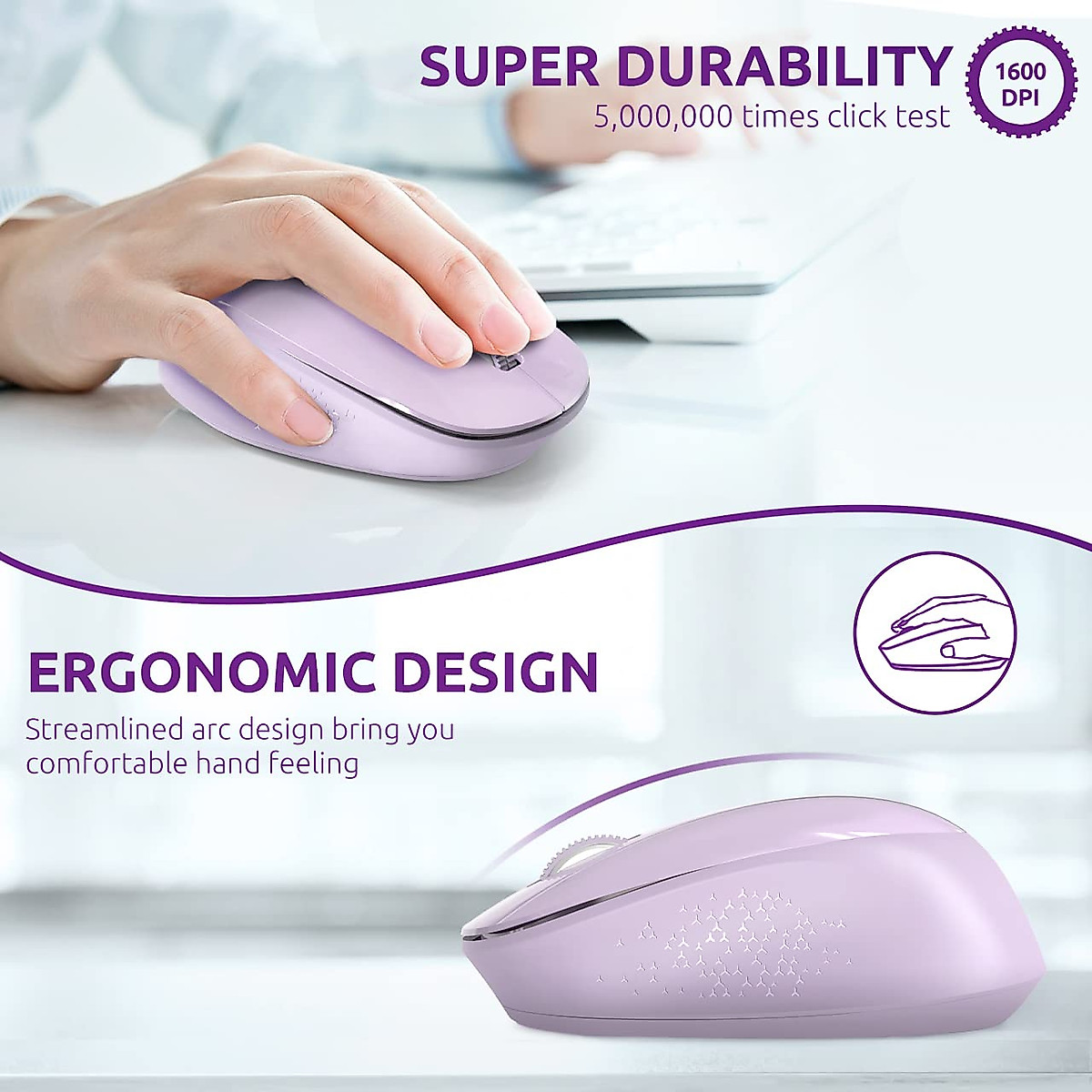 SUPER DURABILITY
5,000,000 times click test

1600 DPI

ERGONOMIC DESIGN
Streamlined arc design bring you comfortable hand feeling